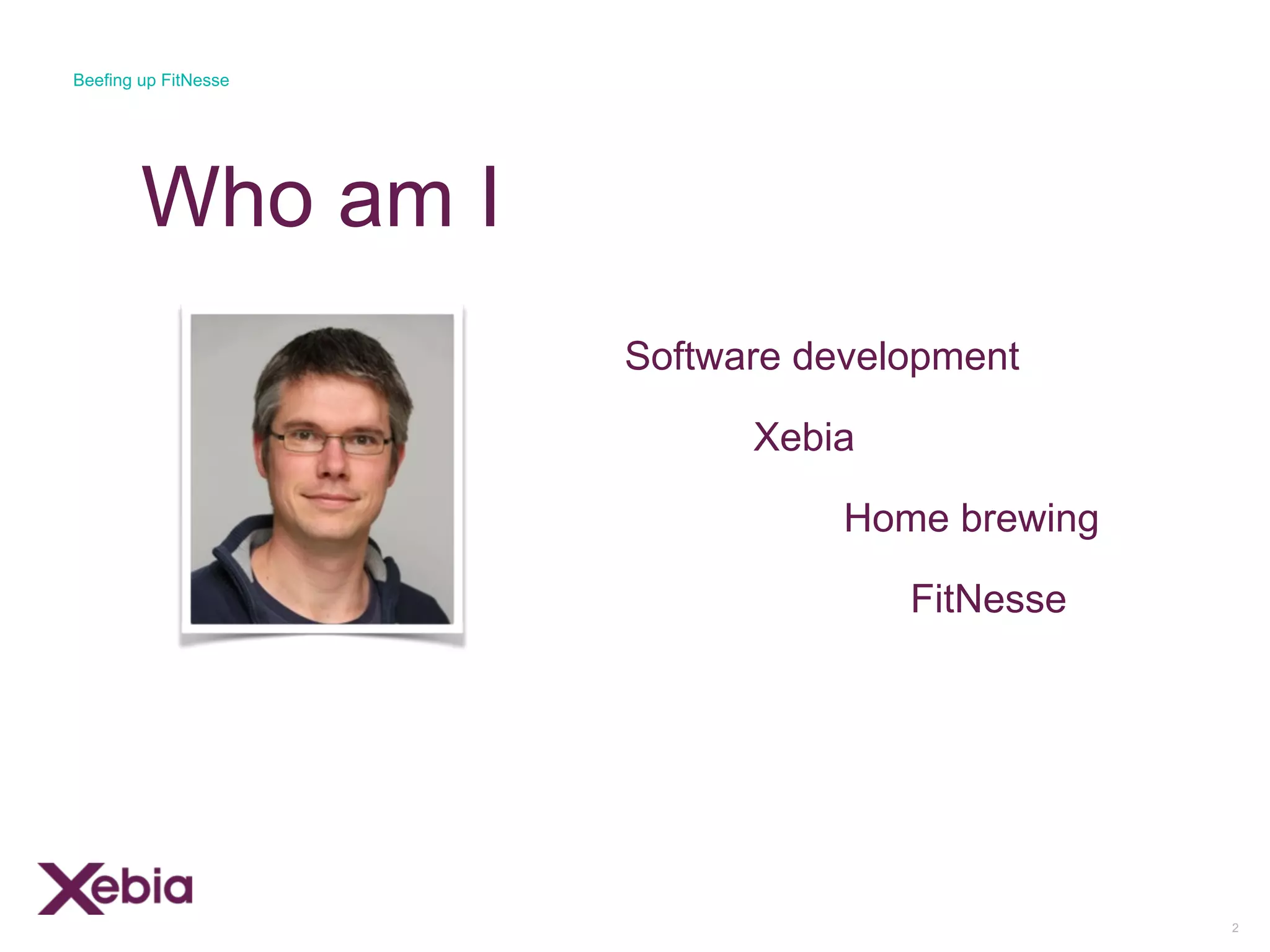 Beefing up FitNesse

Who am I

Software development

Xebia

Home brewing

FitNesse

Xebia

2